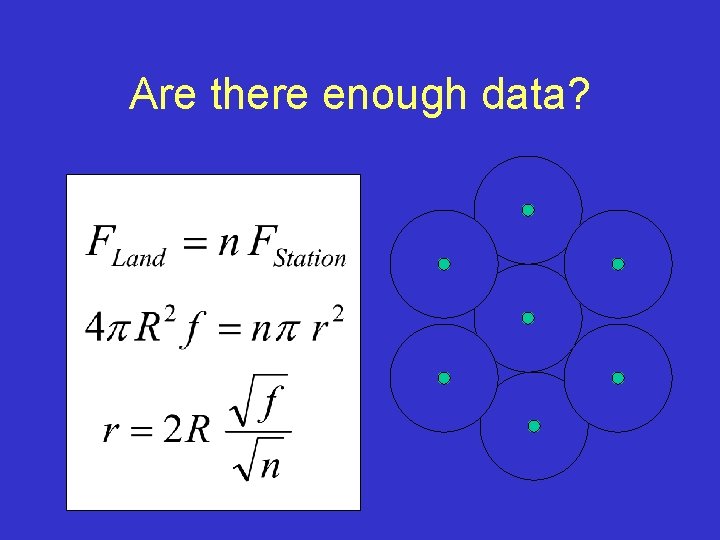 Are there enough data?

$F_{Land} = n F_{Station}$

$4\pi R^2 f = n\pi r^2$

$r = 2R \frac{\sqrt{f}}{\sqrt{n}}$